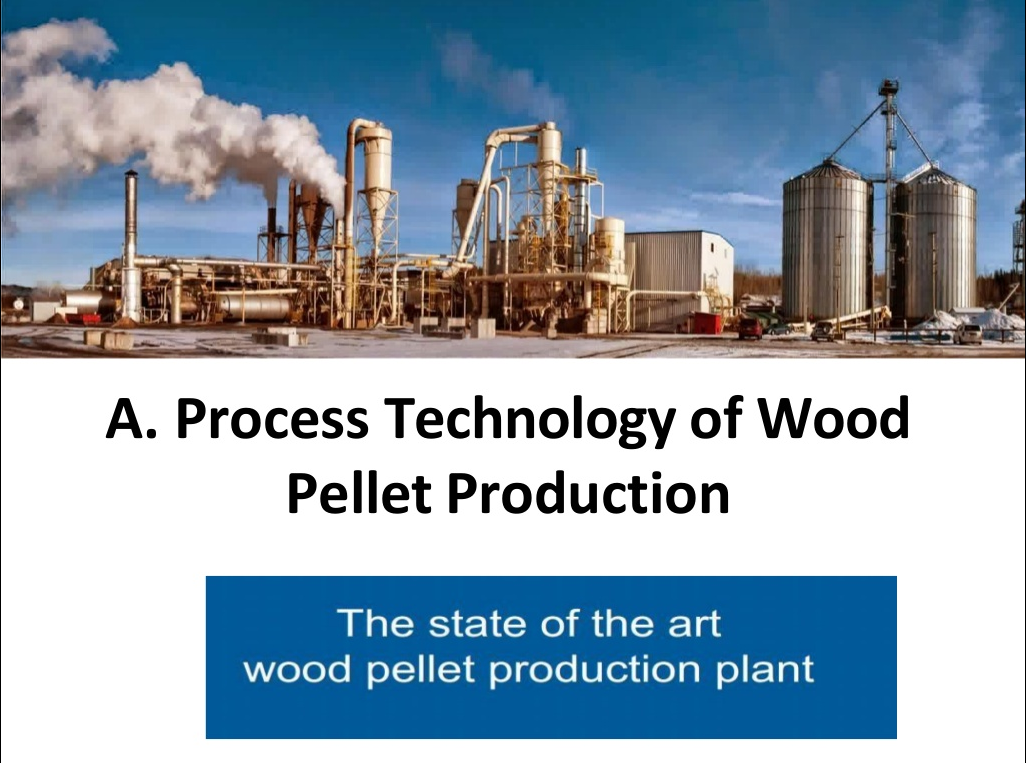 A. Process Technology of Wood Pellet Production

The state of the art
wood pellet production plant